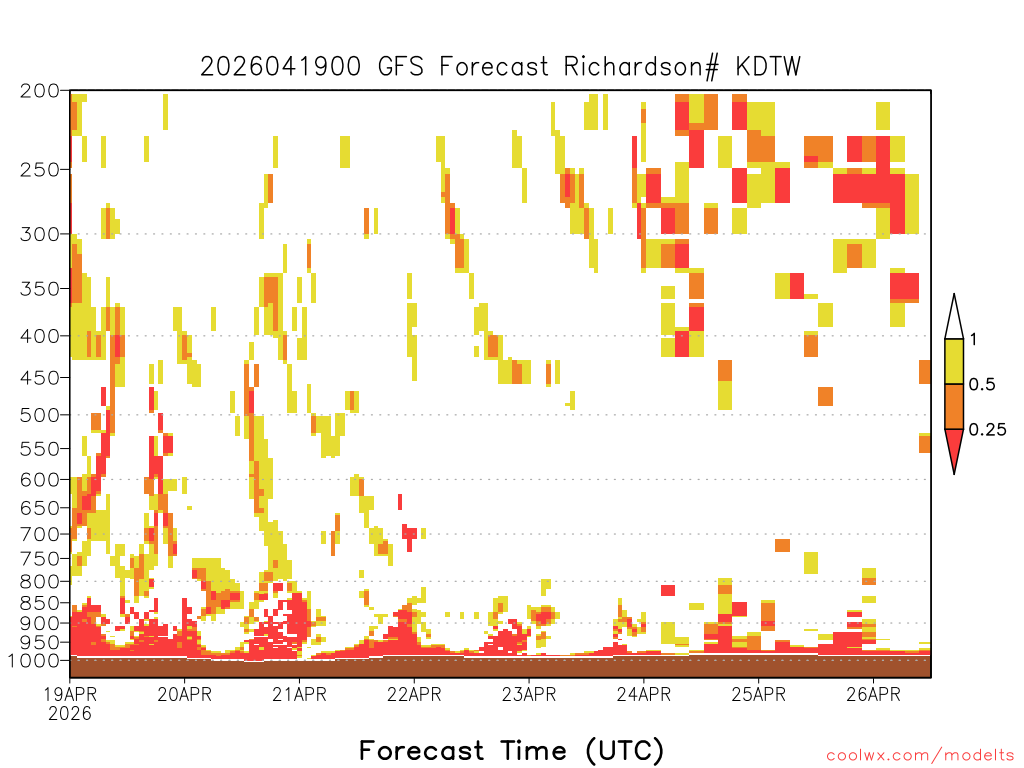 2026041900 GFS Forecast Richardson# KDTW

200
250
300
350
400
450
500
550
600
650
700
750
800
850
900
950
1000

1
0.5
0.25

19APR
2026
20APR
21APR
22APR
23APR
24APR
25APR
26APR

Forecast Time (UTC)

coolwx.com/modelts